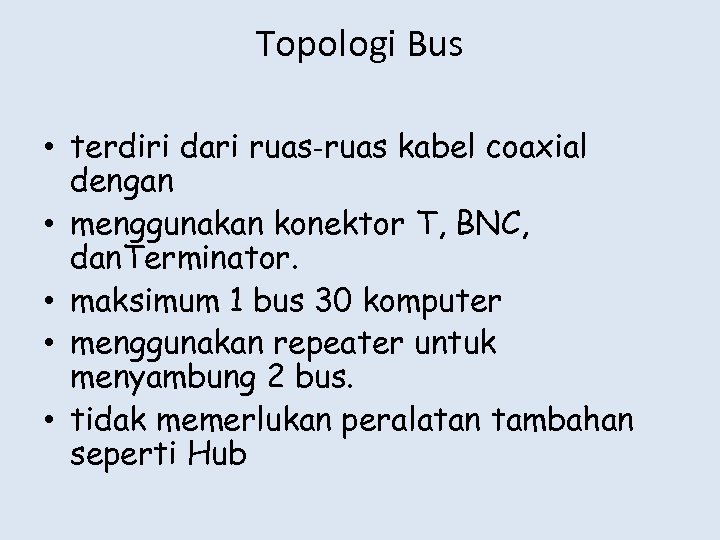 Topologi Bus

• terdiri dari ruas-ruas kabel coaxial dengan
• menggunakan konektor T, BNC, danTerminator.
• maksimum 1 bus 30 komputer
• menggunakan repeater untuk menyambung 2 bus.
• tidak memerlukan peralatan tambahan seperti Hub